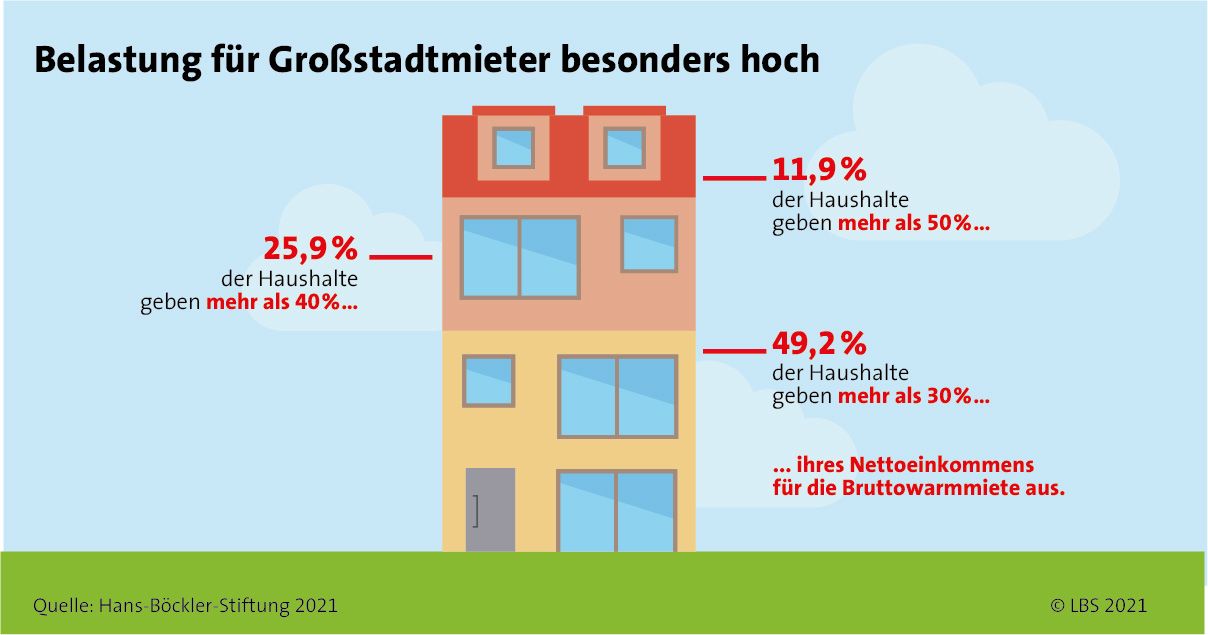 Belastung für Großstadtmieter besonders hoch

11,9 %
der Haushalte geben mehr als 50%...

25,9 %
der Haushalte geben mehr als 40%...

49,2 %
der Haushalte geben mehr als 30%...

... ihres Nettoeinkommens für die Bruttowarmmiete aus.

Quelle: Hans-Böckler-Stiftung 2021

© LBS 2021